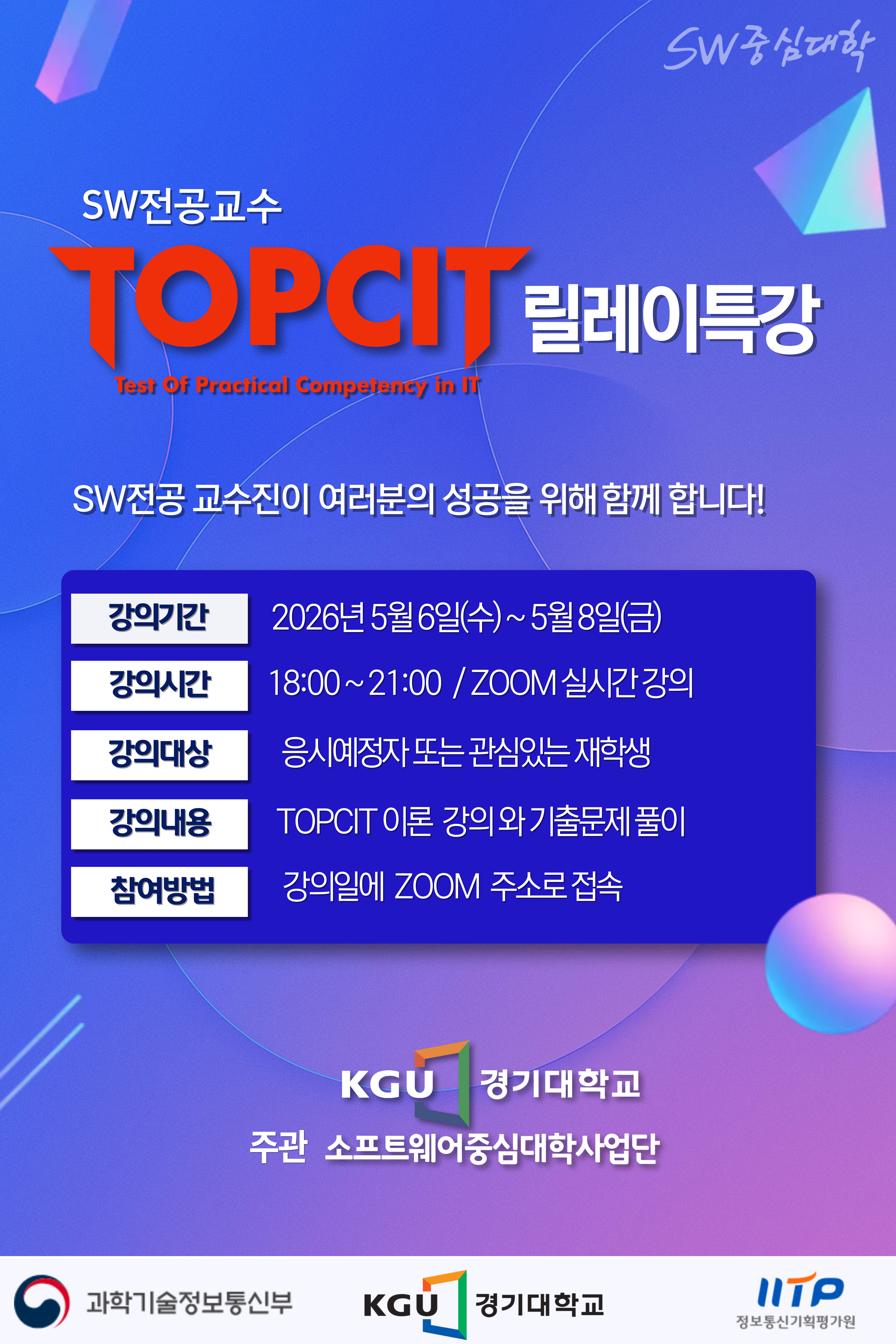 SW중심대학

SW전공교수

TOPCIT 릴레이특강

Test Of Practical Competency in IT

SW전공 교수진이 여러분의 성공을 위해 함께 합니다!

| 강의기간 | 2026년 5월 6일(수) ~ 5월 8일(금) |
|---|---|
| 강의시간 | 18:00 ~ 21:00 / ZOOM 실시간 강의 |
| 강의대상 | 응시예정자 또는 관심있는 재학생 |
| 강의내용 | TOPCIT 이론 강의와 기출문제 풀이 |
| 참여방법 | 강의일에 ZOOM 주소로 접속 |

KGU 경기대학교

주관 소프트웨어중심대학사업단

과학기술정보통신부

KGU 경기대학교

IITP 정보통신기획평가원